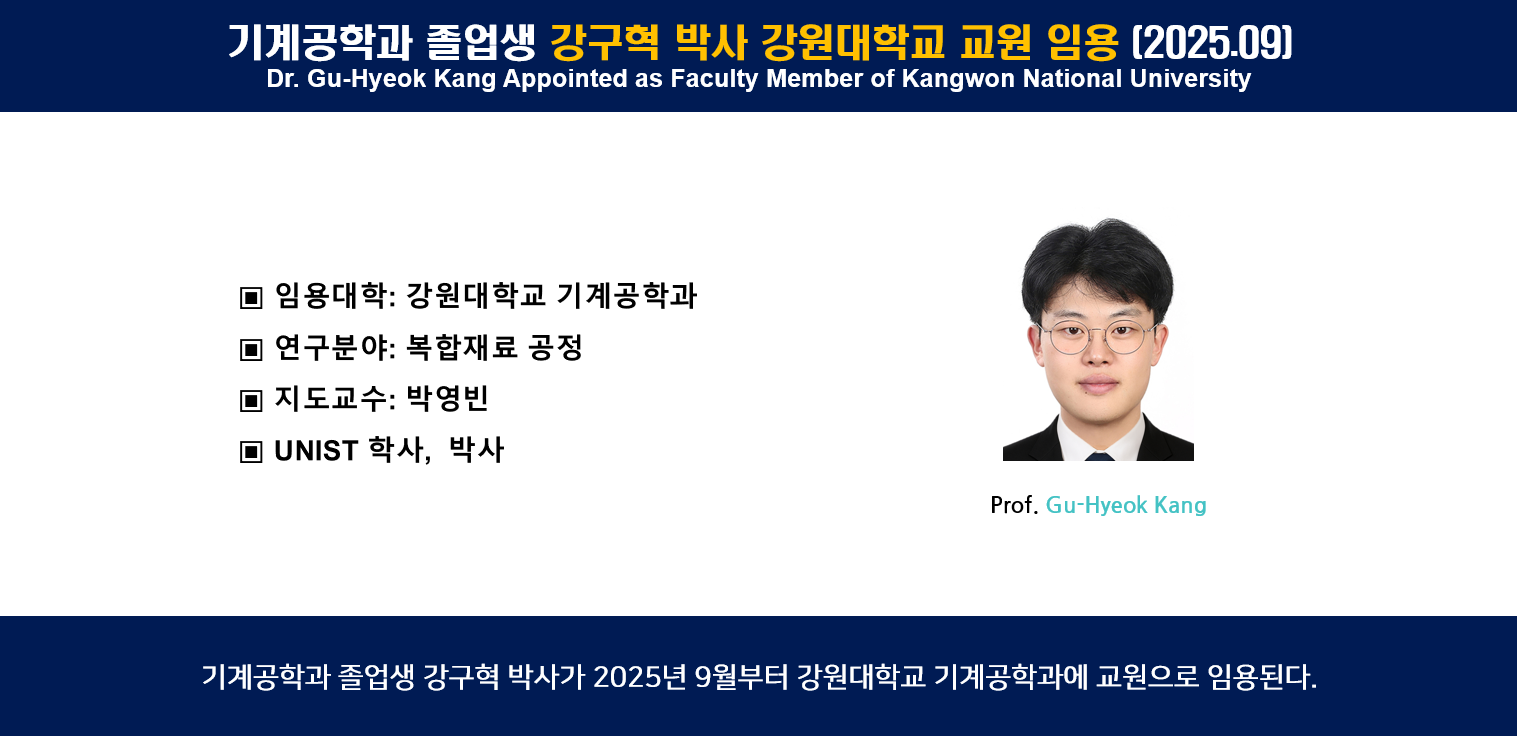 기계공학과 졸업생 강구혁 박사 강원대학교 교원 임용 (2025.09)
Dr. Gu-Hyeok Kang Appointed as Faculty Member of Kangwon National University

▣ 임용대학: 강원대학교 기계공학과
▣ 연구분야: 복합재료 공정
▣ 지도교수: 박영빈
▣ UNIST 학사, 박사

Prof. Gu-Hyeok Kang

기계공학과 졸업생 강구혁 박사가 2025년 9월부터 강원대학교 기계공학과에 교원으로 임용된다.